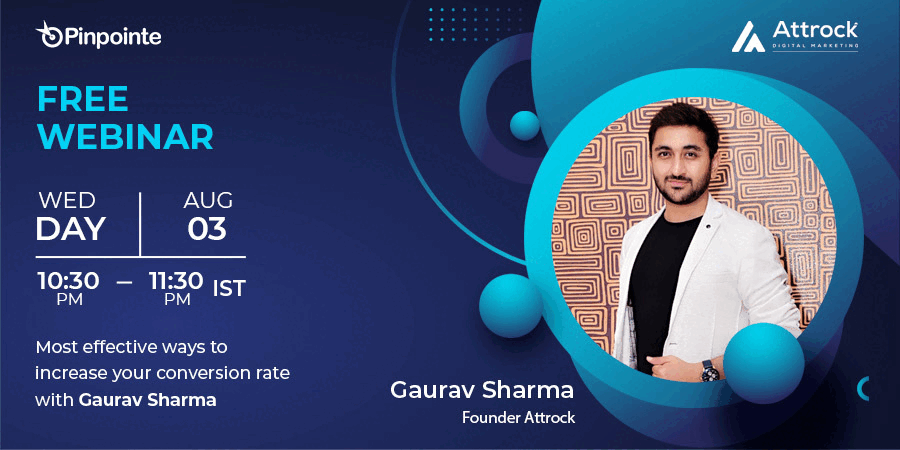 Pinpointe

Attrock
DIGITAL MARKETING

FREE
WEBINAR

WED
DAY

AUG
03

10:30 PM — 11:30 PM IST

Most effective ways to increase your conversion rate with Gaurav Sharma

Gaurav Sharma
Founder Attrock